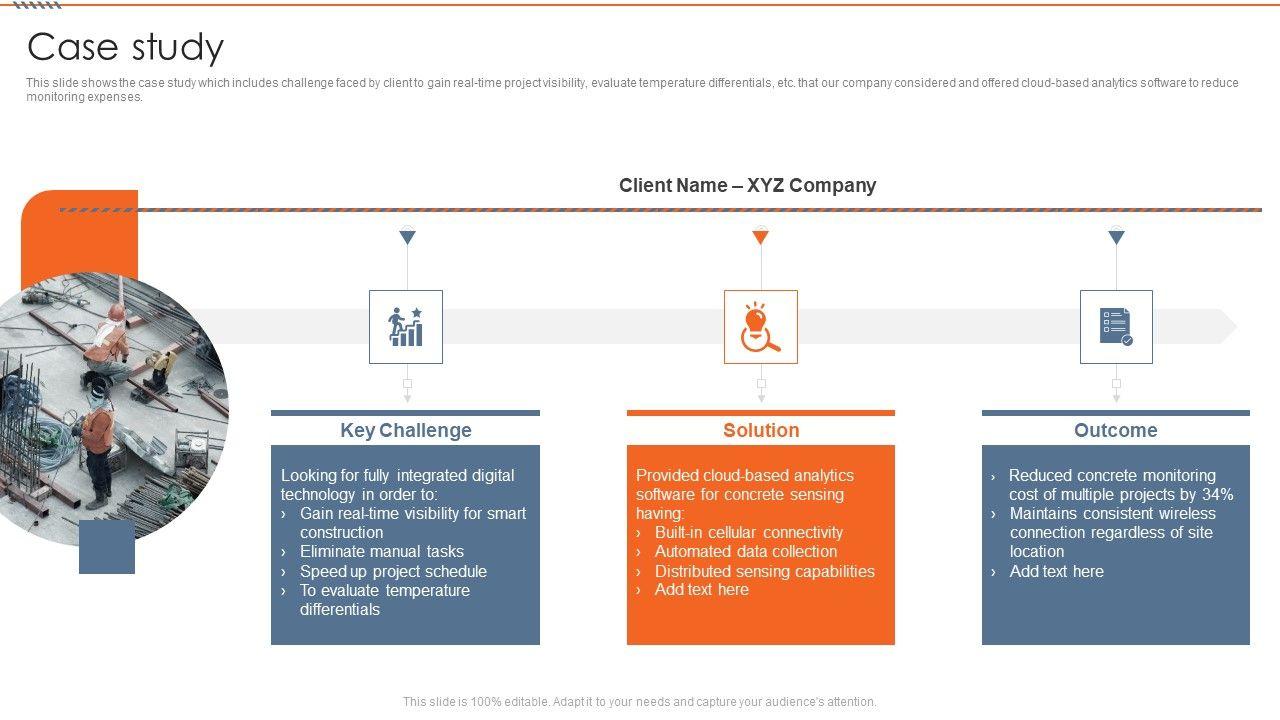 Case study

This slide shows the case study which includes challenge faced by client to gain real-time project visibility, evaluate temperature differentials, etc. that our company considered and offered cloud-based analytics software to reduce monitoring expenses.

Client Name – XYZ Company

Key Challenge

Looking for fully integrated digital technology in order to:
› Gain real-time visibility for smart construction
› Eliminate manual tasks
› Speed up project schedule
› To evaluate temperature differentials

Solution

Provided cloud-based analytics software for concrete sensing having:
› Built-in cellular connectivity
› Automated data collection
› Distributed sensing capabilities
› Add text here

Outcome

› Reduced concrete monitoring cost of multiple projects by 34%
› Maintains consistent wireless connection regardless of site location
› Add text here

This slide is 100% editable. Adapt it to your needs and capture your audience's attention.